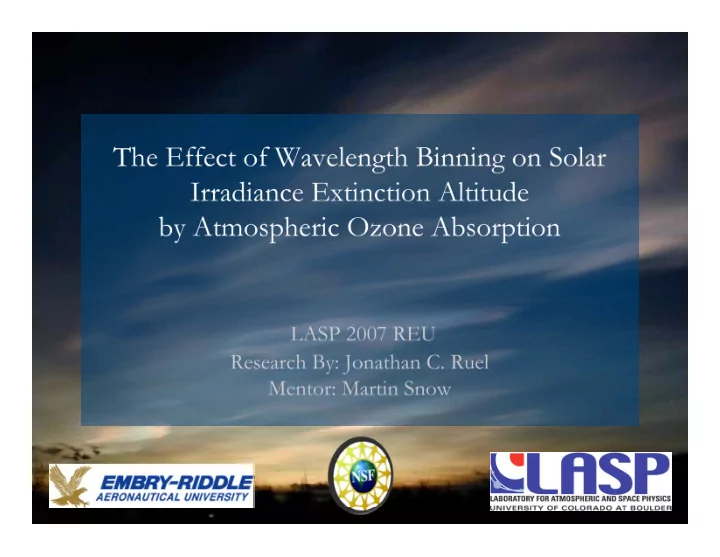 The Effect of Wavelength Binning on Solar Irradiance Extinction Altitude by Atmospheric Ozone Absorption

LASP 2007 REU
Research By: Jonathan C. Ruel
Mentor: Martin Snow

EMBRY-RIDDLE
AERONAUTICAL UNIVERSITY

NSF

LASP
LABORATORY FOR ATMOSPHERIC AND SPACE PHYSICS
UNIVERSITY OF COLORADO AT BOULDER